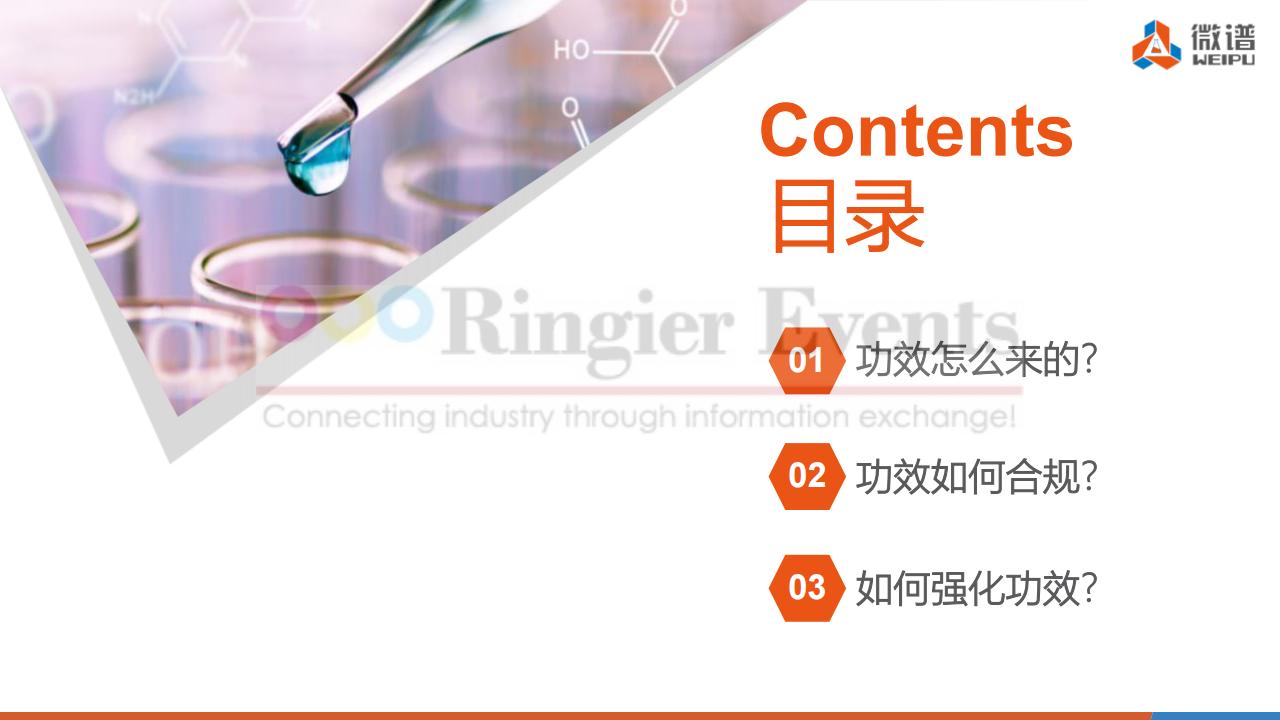 微谱
WEIPU

Contents
目录

Ringier Events
Connecting industry through information exchange!

01 功效怎么来的?

02 功效如何合规?

03 如何强化功效?